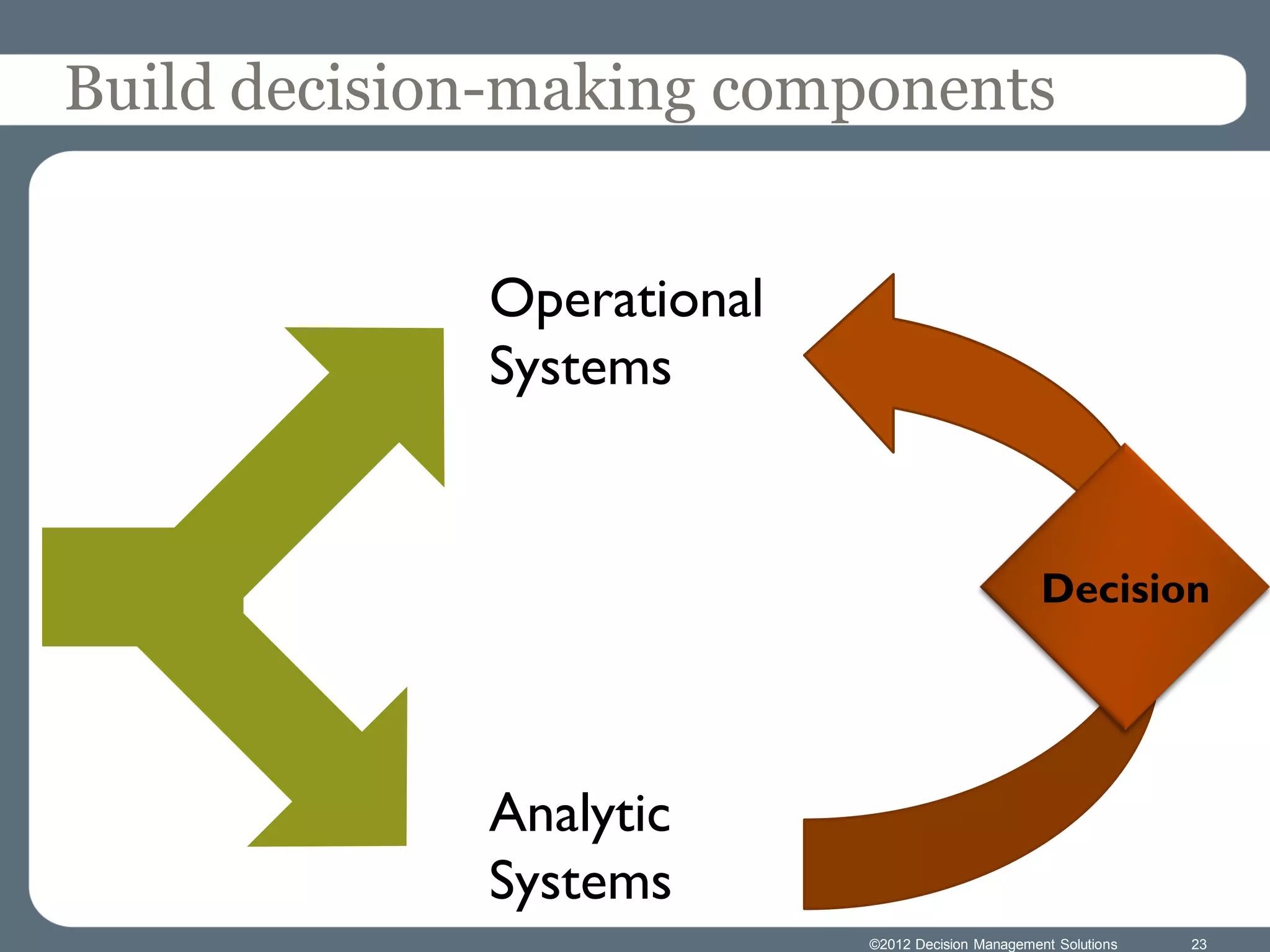 Build decision-making components

Operational Systems

Decision

Analytic Systems

©2012 Decision Management Solutions 23